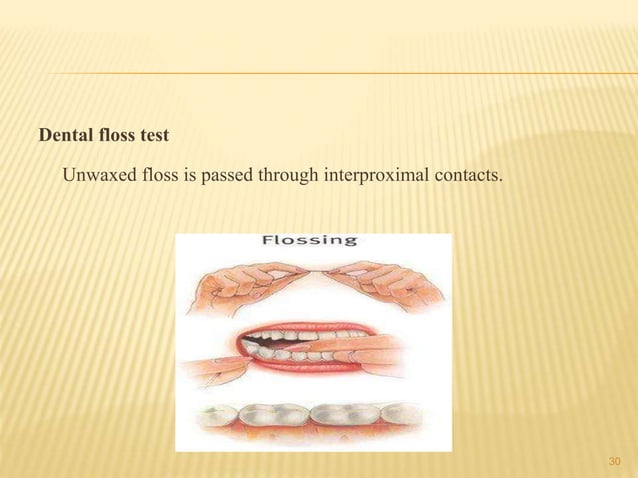 Dental floss test

Unwaxed floss is passed through interproximal contacts.

Flossing

30